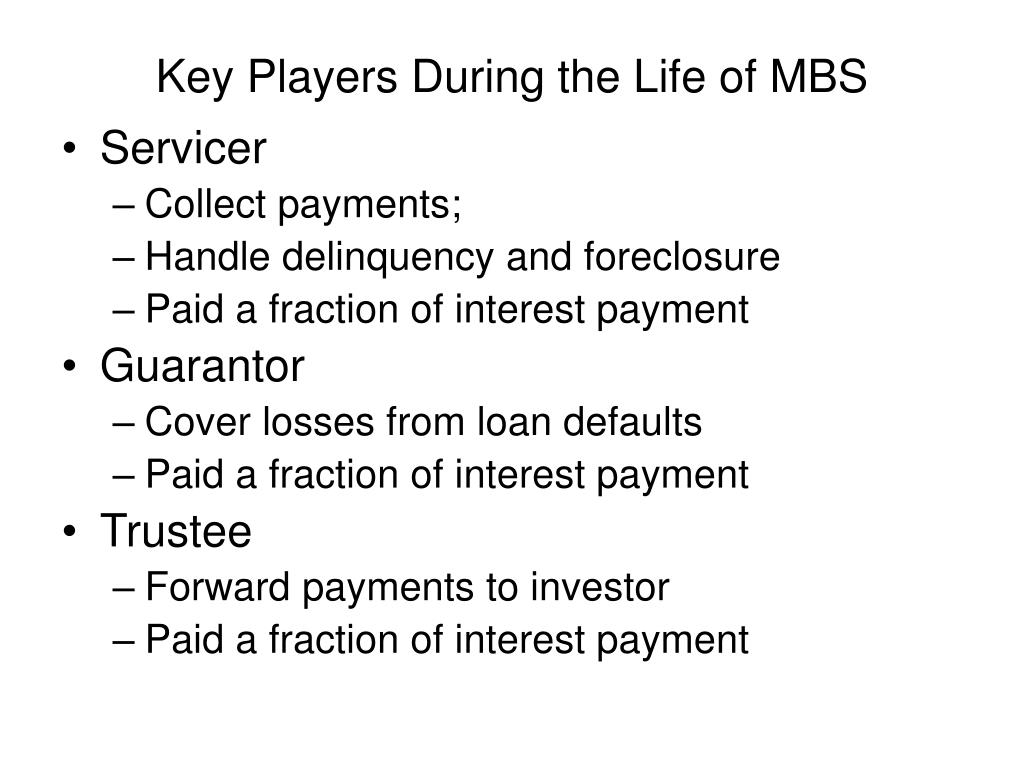 Key Players During the Life of MBS

• Servicer
– Collect payments;
– Handle delinquency and foreclosure
– Paid a fraction of interest payment
• Guarantor
– Cover losses from loan defaults
– Paid a fraction of interest payment
• Trustee
– Forward payments to investor
– Paid a fraction of interest payment